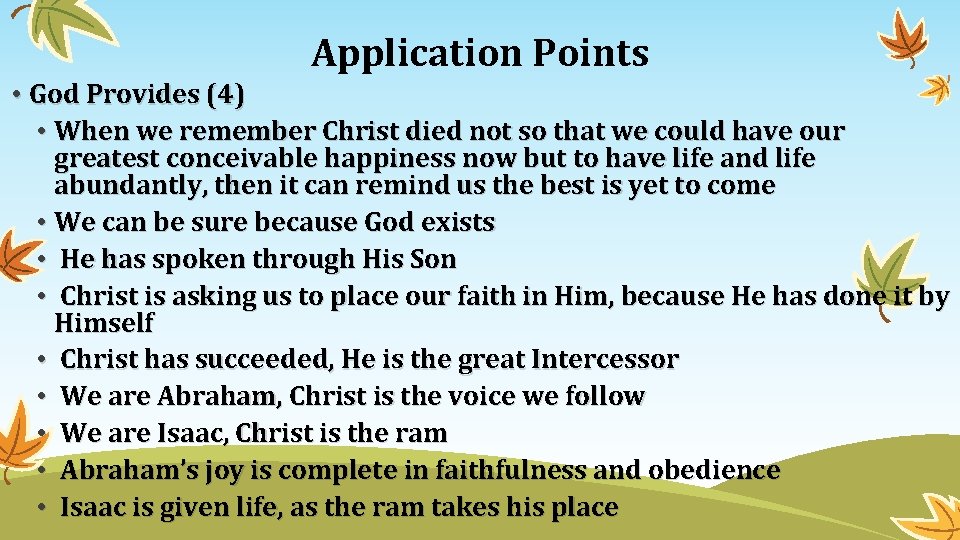 Application Points

• God Provides (4)

• When we remember Christ died not so that we could have our greatest conceivable happiness now but to have life and life abundantly, then it can remind us the best is yet to come

• We can be sure because God exists

• He has spoken through His Son

• Christ is asking us to place our faith in Him, because He has done it by Himself

• Christ has succeeded, He is the great Intercessor

• We are Abraham, Christ is the voice we follow

• We are Isaac, Christ is the ram

• Abraham's joy is complete in faithfulness and obedience

• Isaac is given life, as the ram takes his place